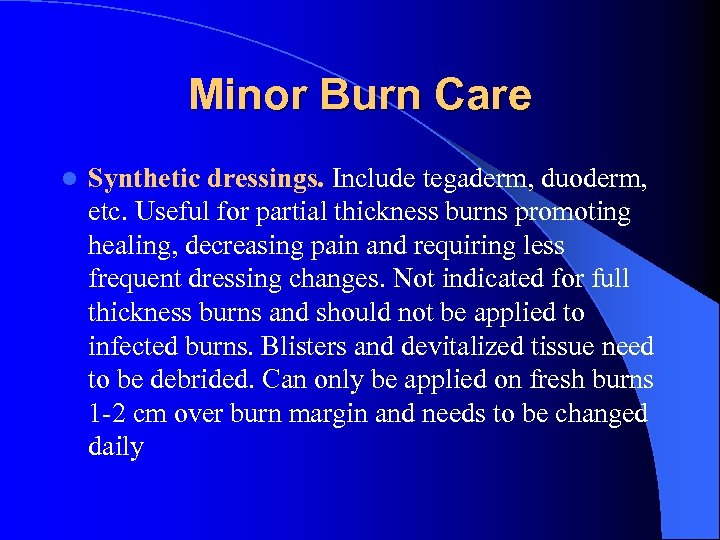 Minor Burn Care

Synthetic dressings. Include tegaderm, duoderm, etc. Useful for partial thickness burns promoting healing, decreasing pain and requiring less frequent dressing changes. Not indicated for full thickness burns and should not be applied to infected burns. Blisters and devitalized tissue need to be debrided. Can only be applied on fresh burns 1-2 cm over burn margin and needs to be changed daily